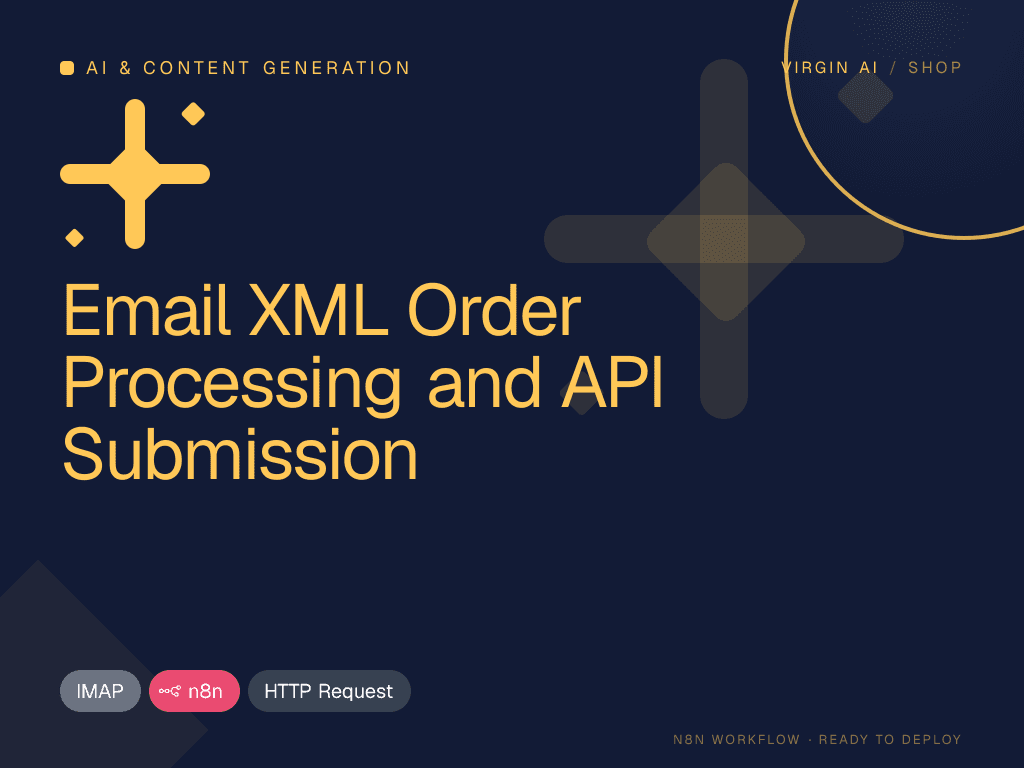 AI & CONTENT GENERATION

VIRGIN AI / SHOP

Email XML Order Processing and API Submission

IMAP

n8n

HTTP Request

N8N WORKFLOW · READY TO DEPLOY